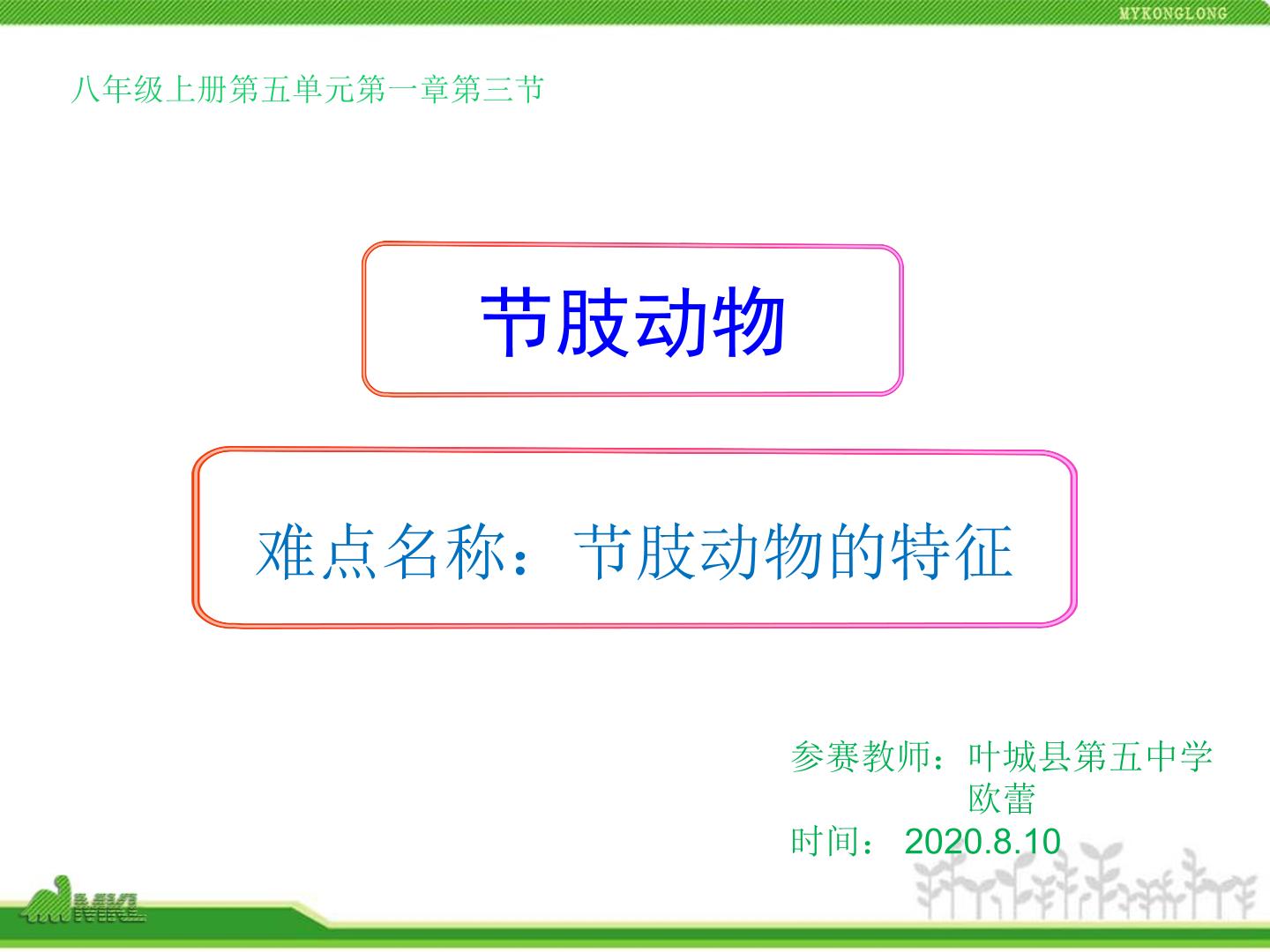 MYKONGLONG

八年级上册第五单元第一章第三节

节肢动物

难点名称：节肢动物的特征

参赛教师：叶城县第五中学
欧蕾
时间：2020.8.10